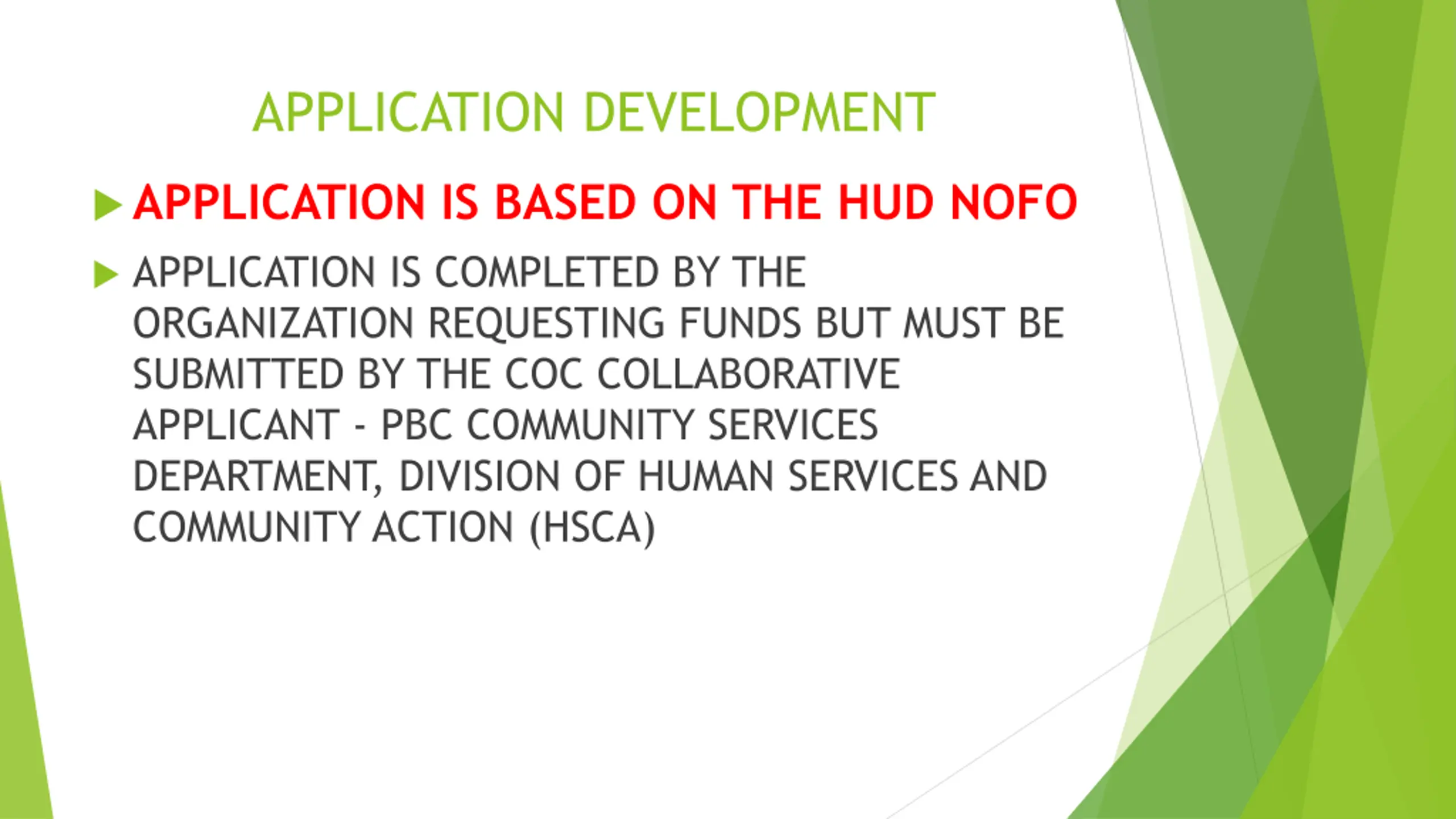 APPLICATION DEVELOPMENT

APPLICATION IS BASED ON THE HUD NOFO

APPLICATION IS COMPLETED BY THE ORGANIZATION REQUESTING FUNDS BUT MUST BE SUBMITTED BY THE COC COLLABORATIVE APPLICANT - PBC COMMUNITY SERVICES DEPARTMENT, DIVISION OF HUMAN SERVICES AND COMMUNITY ACTION (HSCA)